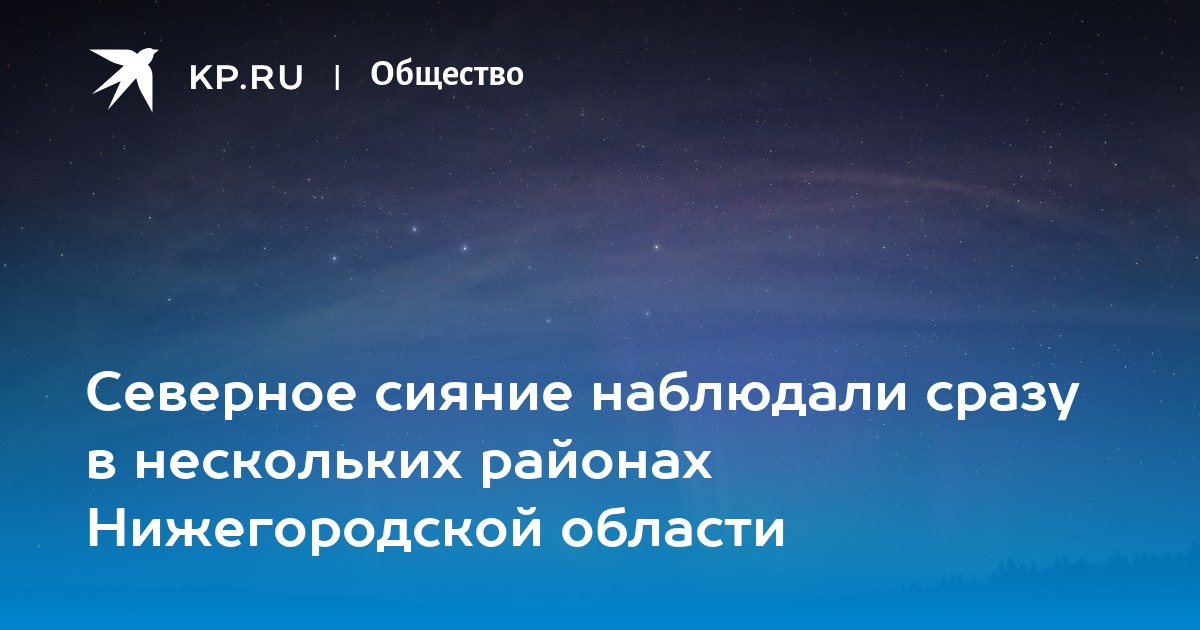 KP.RU | Общество

Северное сияние наблюдали сразу в нескольких районах Нижегородской области